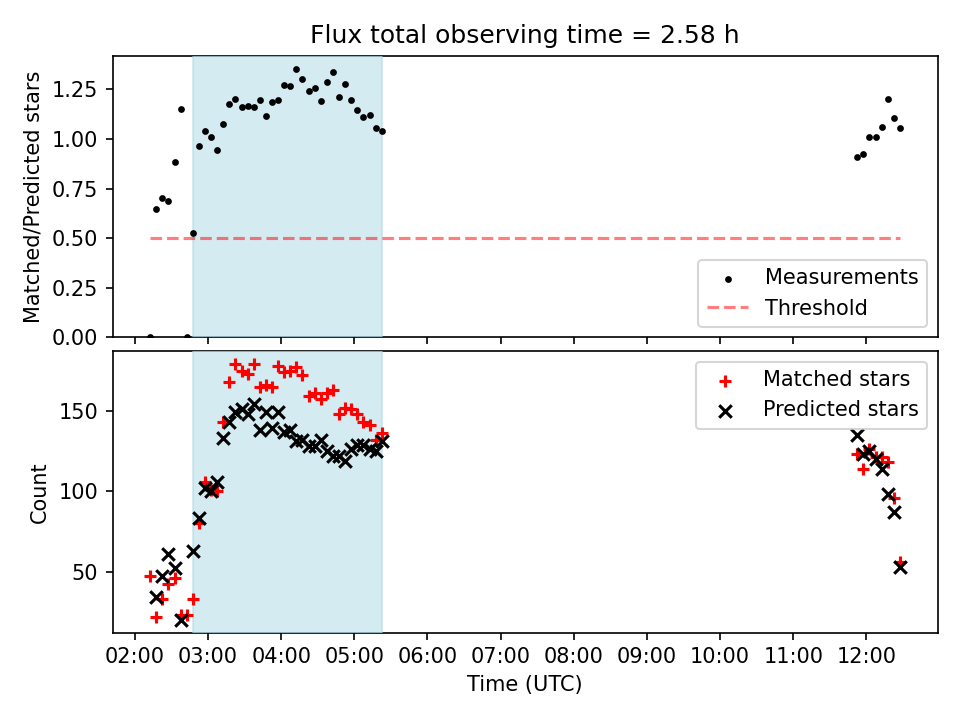 Flux total observing time = 2.58 h

Matched/Predicted stars

1.25
1.00
0.75
0.50
0.25
0.00

Measurements
Threshold

Count

150
100
50

Matched stars
Predicted stars

02:00 03:00 04:00 05:00 06:00 07:00 08:00 09:00 10:00 11:00 12:00

Time (UTC)